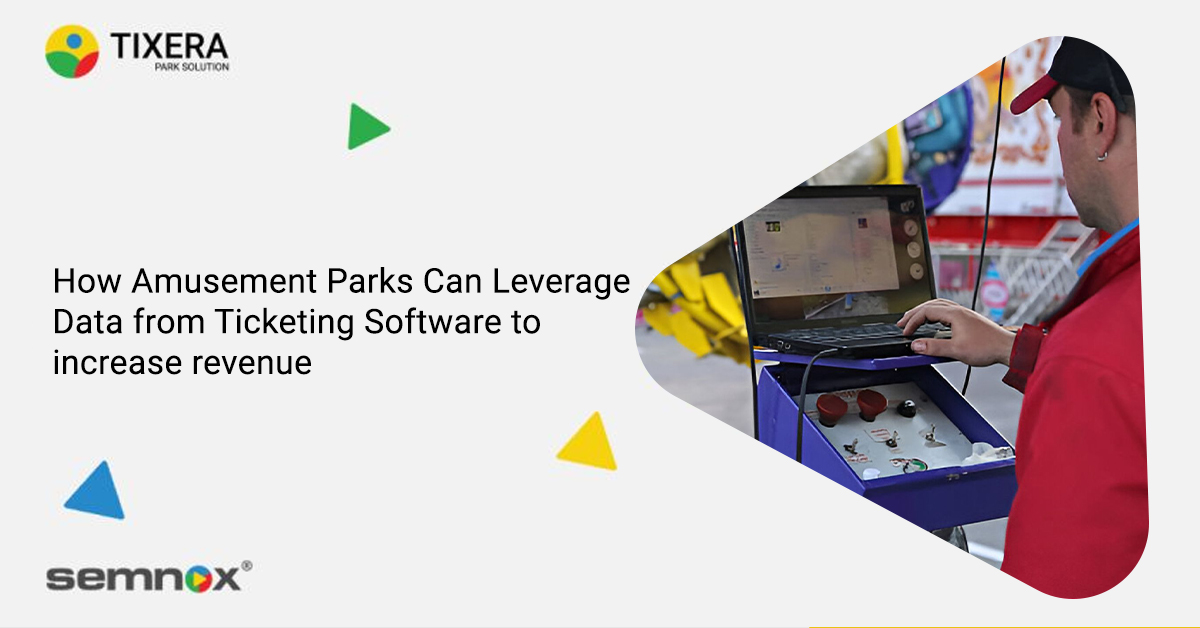 TIXERA
PARK SOLUTION

How Amusement Parks Can Leverage Data from Ticketing Software to increase revenue

semnox®